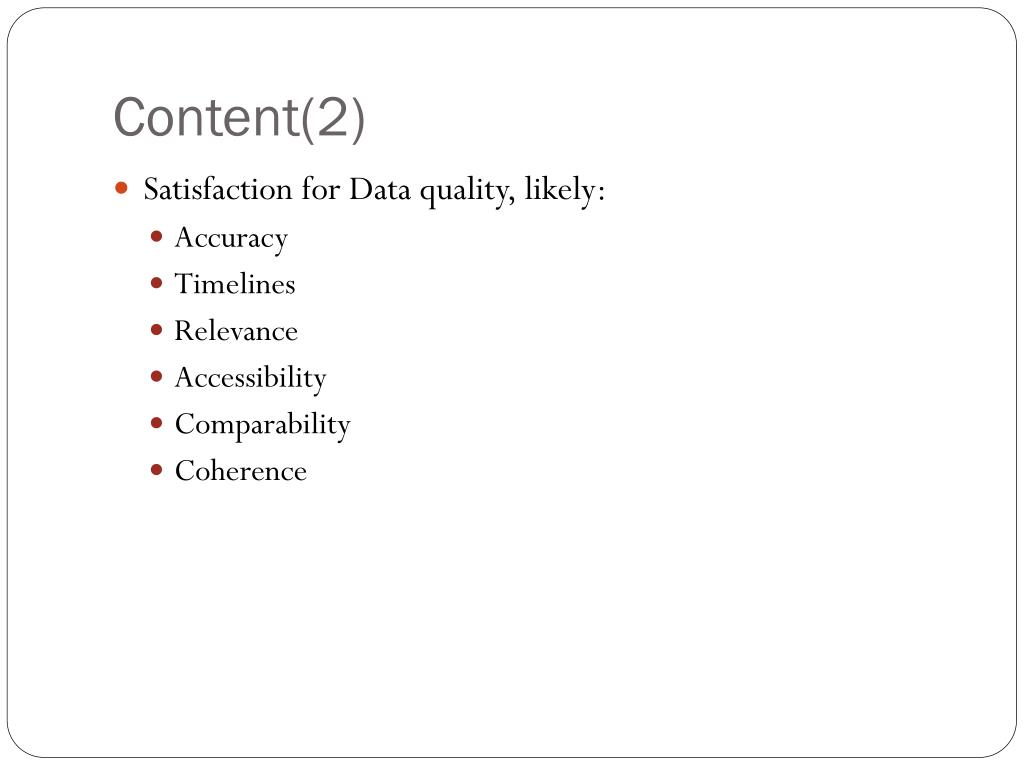 Content(2)

- Satisfaction for Data quality, likely:
  - Accuracy
  - Timelines
  - Relevance
  - Accessibility
  - Comparability
  - Coherence